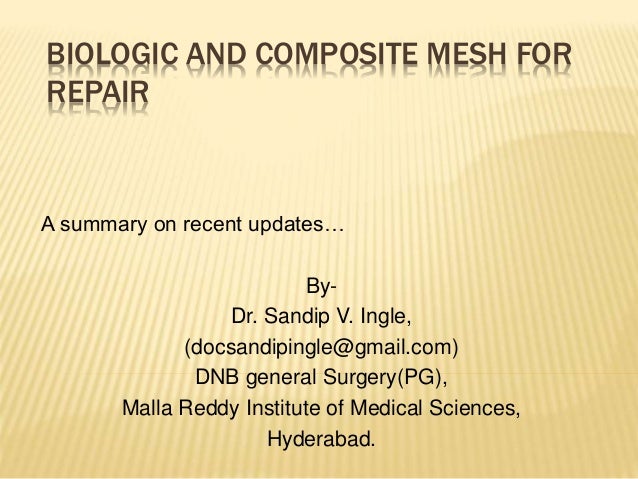 BIOLOGIC AND COMPOSITE MESH FOR REPAIR

A summary on recent updates…

By-
Dr. Sandip V. Ingle,
(docsandipingle@gmail.com)
DNB general Surgery(PG),
Malla Reddy Institute of Medical Sciences,
Hyderabad.